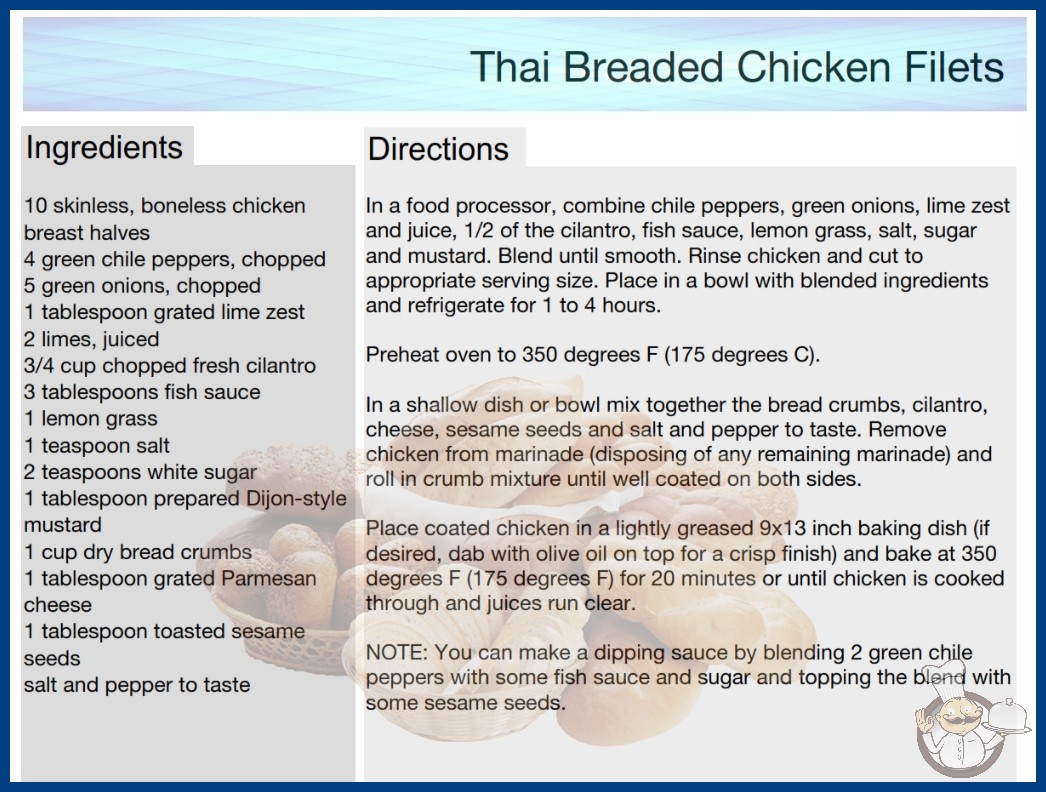 Thai Breaded Chicken Filets

Ingredients

10 skinless, boneless chicken breast halves
4 green chile peppers, chopped
5 green onions, chopped
1 tablespoon grated lime zest
2 limes, juiced
3/4 cup chopped fresh cilantro
3 tablespoons fish sauce
1 lemon grass
1 teaspoon salt
2 teaspoons white sugar
1 tablespoon prepared Dijon-style mustard
1 cup dry bread crumbs
1 tablespoon grated Parmesan cheese
1 tablespoon toasted sesame seeds
salt and pepper to taste

Directions

In a food processor, combine chile peppers, green onions, lime zest and juice, 1/2 of the cilantro, fish sauce, lemon grass, salt, sugar and mustard. Blend until smooth. Rinse chicken and cut to appropriate serving size. Place in a bowl with blended ingredients and refrigerate for 1 to 4 hours.

Preheat oven to 350 degrees F (175 degrees C).

In a shallow dish or bowl mix together the bread crumbs, cilantro, cheese, sesame seeds and salt and pepper to taste. Remove chicken from marinade (disposing of any remaining marinade) and roll in crumb mixture until well coated on both sides.

Place coated chicken in a lightly greased 9x13 inch baking dish (if desired, dab with olive oil on top for a crisp finish) and bake at 350 degrees F (175 degrees F) for 20 minutes or until chicken is cooked through and juices run clear.

NOTE: You can make a dipping sauce by blending 2 green chile peppers with some fish sauce and sugar and topping the blend with some sesame seeds.